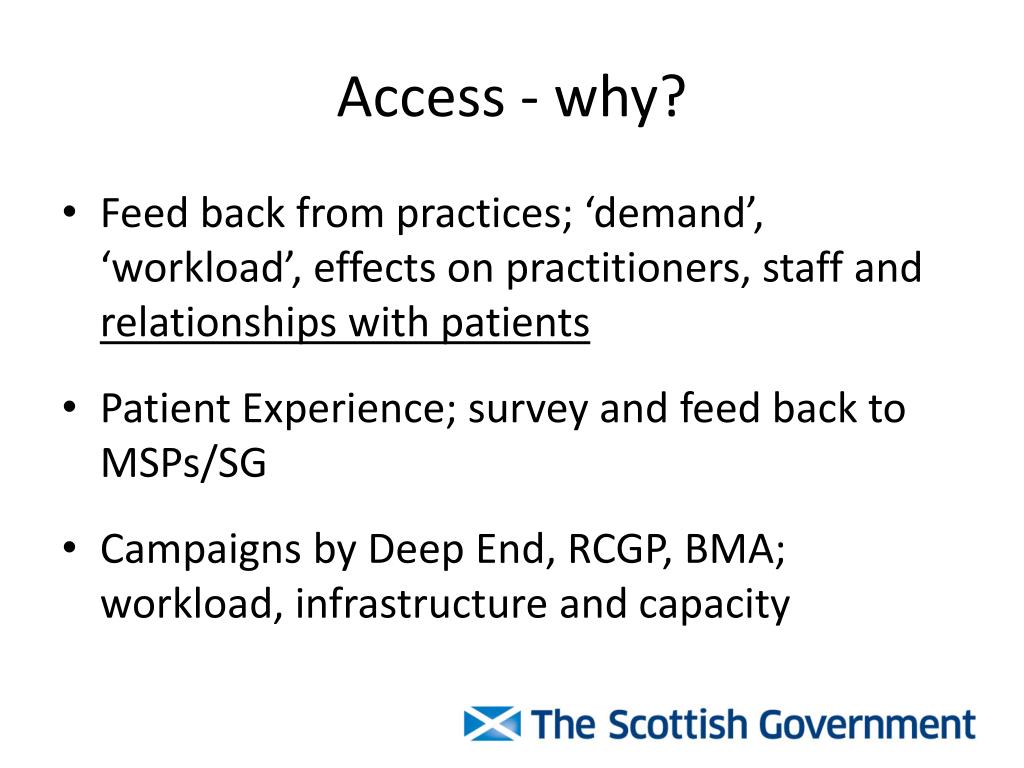 Access - why?

• Feed back from practices; ‘demand’, ‘workload’, effects on practitioners, staff and relationships with patients

• Patient Experience; survey and feed back to MSPs/SG

• Campaigns by Deep End, RCGP, BMA; workload, infrastructure and capacity

The Scottish Government